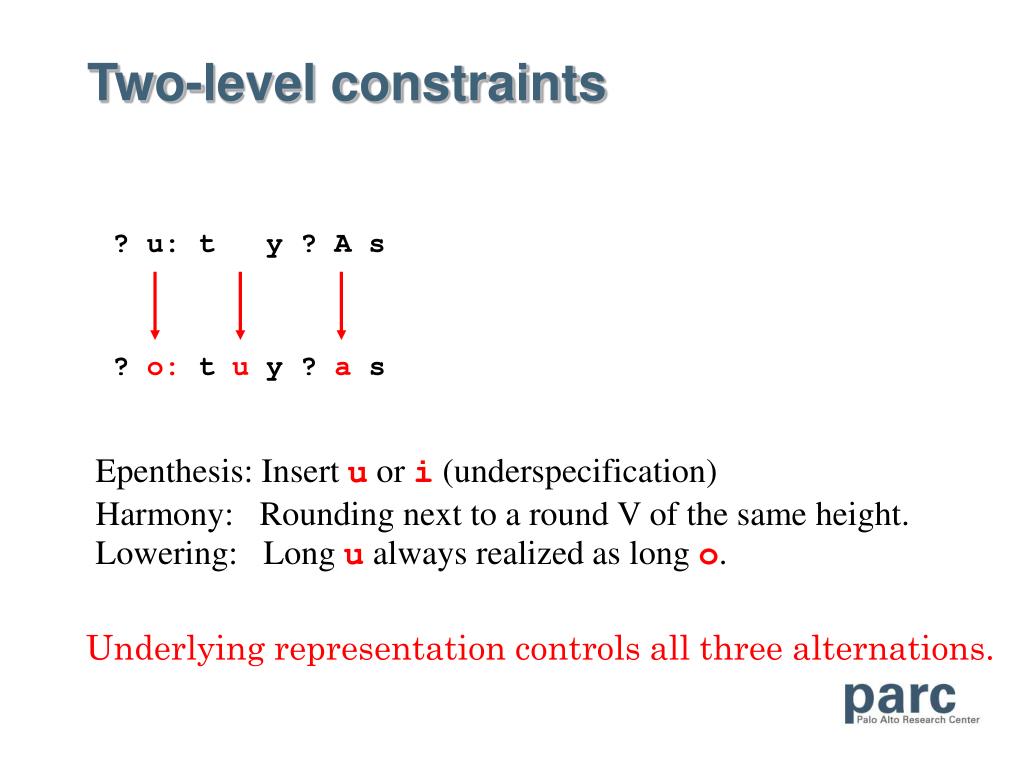 Two-level constraints

? u: t   y ? A s

? o: t u y ? a s

Epenthesis: Insert u or i (underspecification)
Harmony: Rounding next to a round V of the same height.
Lowering: Long u always realized as long o.

Underlying representation controls all three alternations.

parc
Palo Alto Research Center